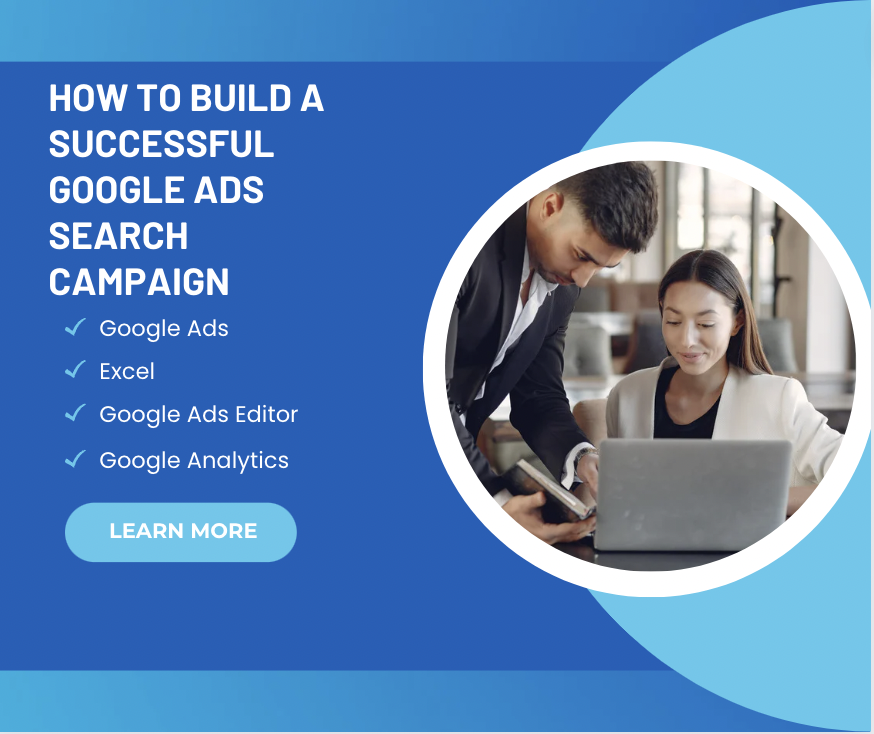 HOW TO BUILD A SUCCESSFUL GOOGLE ADS SEARCH CAMPAIGN

✓ Google Ads
✓ Excel
✓ Google Ads Editor
✓ Google Analytics

LEARN MORE